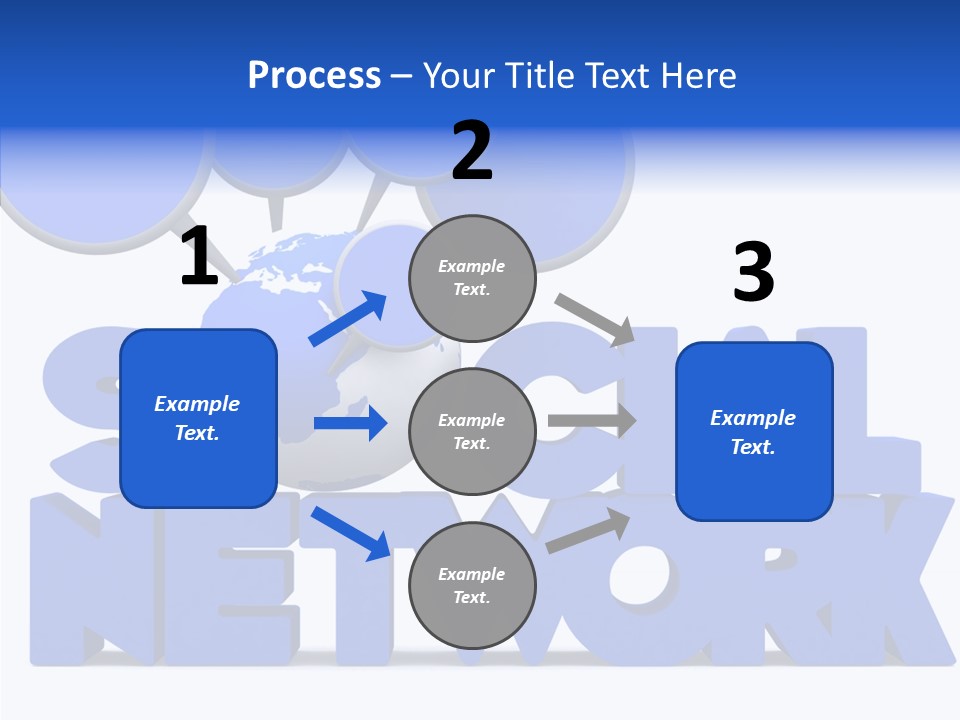 Process – Your Title Text Here

1

Example Text.

2

Example Text.

Example Text.

Example Text.

3

Example Text.

SOCIAL NETWORK